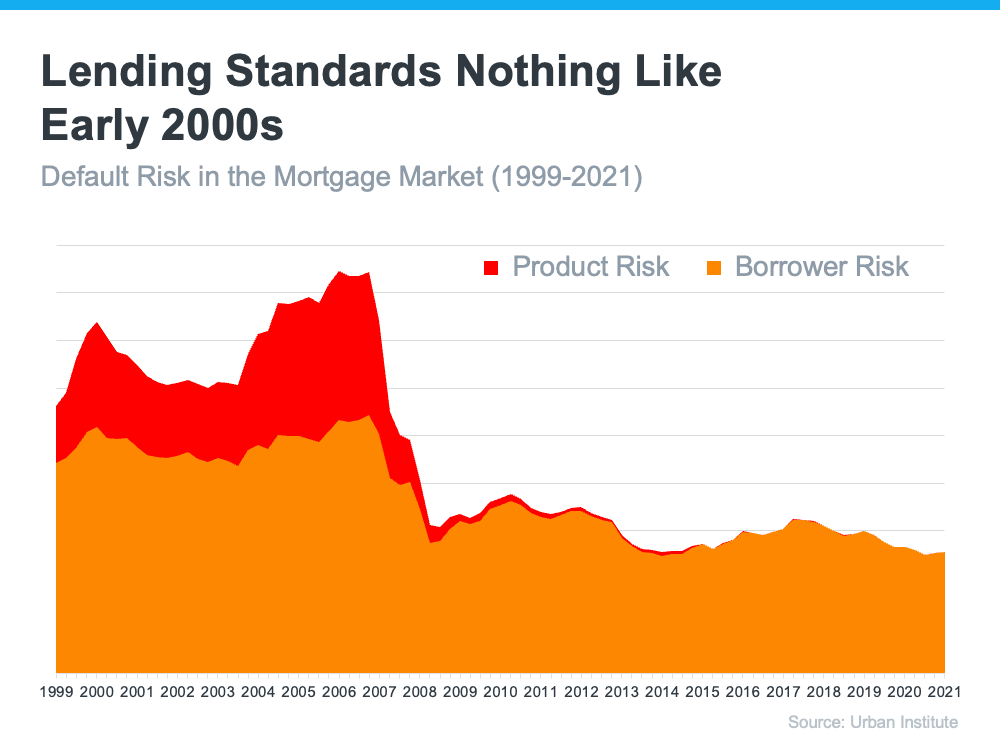 Lending Standards Nothing Like Early 2000s

Default Risk in the Mortgage Market (1999-2021)

Product Risk Borrower Risk

1999 2000 2001 2002 2003 2004 2005 2006 2007 2008 2009 2010 2011 2012 2013 2014 2015 2016 2017 2018 2019 2020 2021

Source: Urban Institute